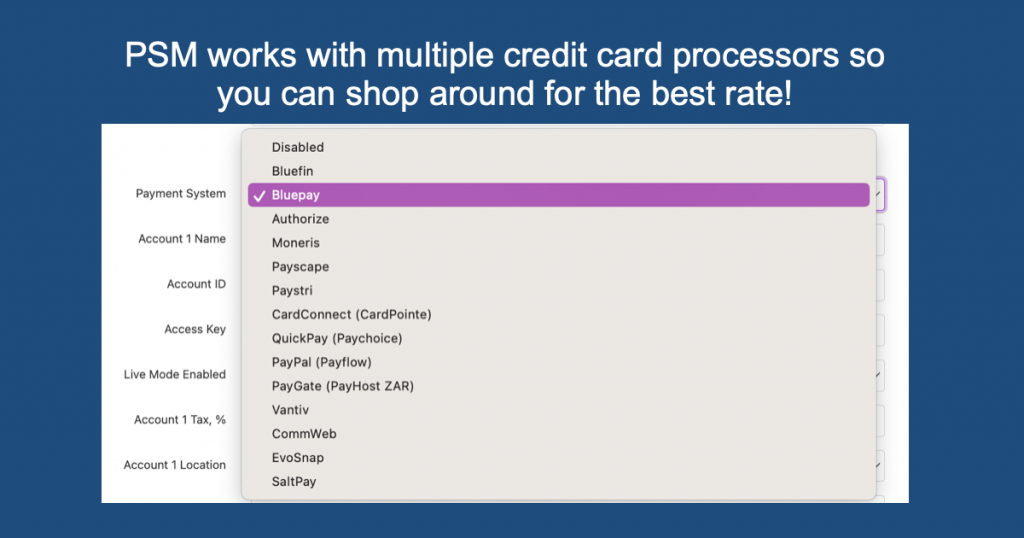 PSM works with multiple credit card processors so you can shop around for the best rate!

Payment System
Account 1 Name
Account ID
Access Key
Live Mode Enabled
Account 1 Tax, %
Account 1 Location

Disabled
Bluefin
✓ Bluepay
Authorize
Moneris
Payscape
Paystri
CardConnect (CardPointe)
QuickPay (Paychoice)
PayPal (Payflow)
PayGate (PayHost ZAR)
Vantiv
CommWeb
EvoSnap
SaltPay